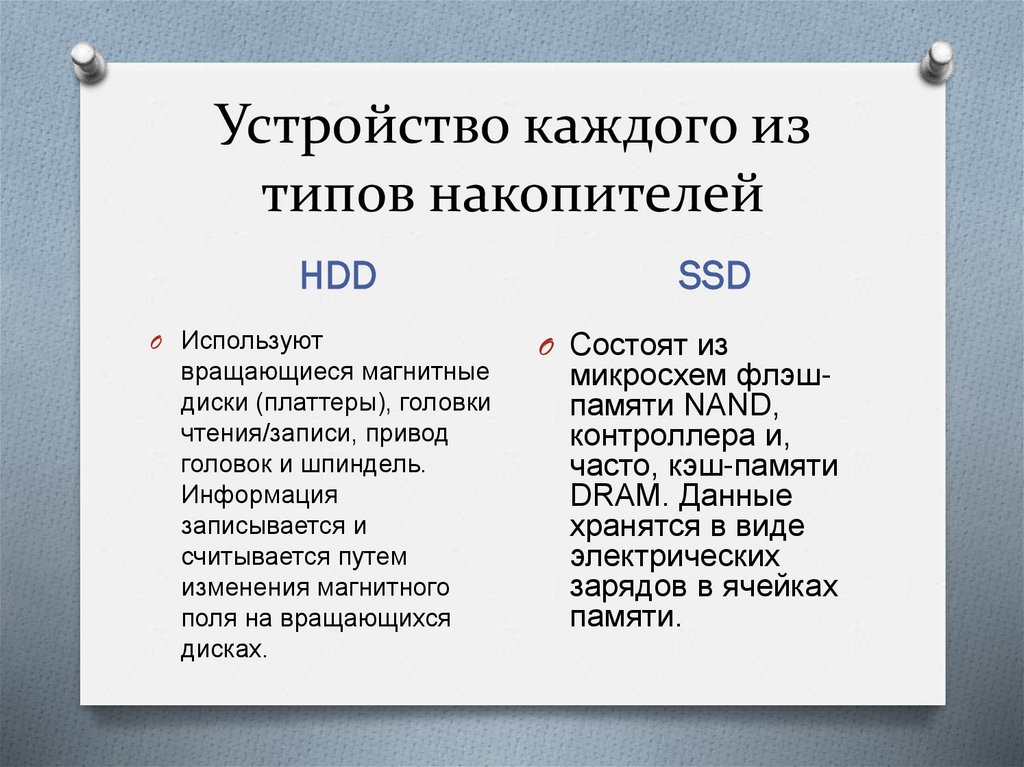 Устройство каждого из типов накопителей

HDD

O Используют вращающиеся магнитные диски (платтеры), головки чтения/записи, привод головок и шпиндель. Информация записывается и считывается путем изменения магнитного поля на вращающихся дисках.

SSD

O Состоят из микросхем флэш-памяти NAND, контроллера и, часто, кэш-памяти DRAM. Данные хранятся в виде электрических зарядов в ячейках памяти.